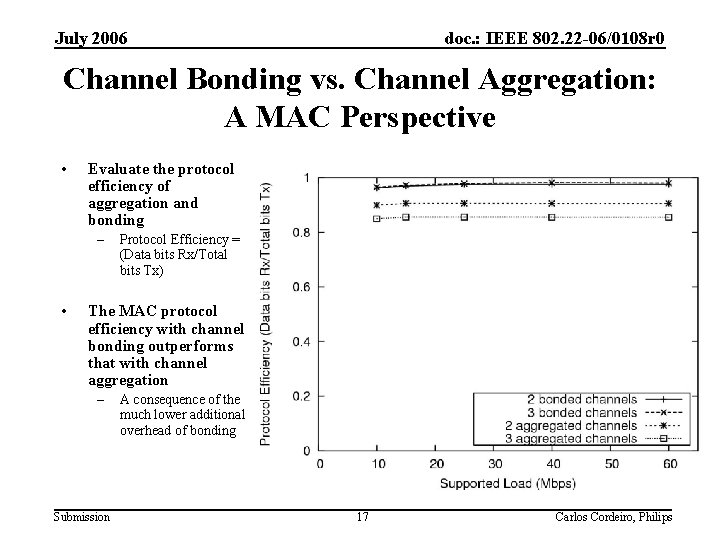 July 2006

doc.: IEEE 802.22-06/0108r0

Channel Bonding vs. Channel Aggregation: A MAC Perspective

• Evaluate the protocol efficiency of aggregation and bonding
– Protocol Efficiency = (Data bits Rx/Total bits Tx)

• The MAC protocol efficiency with channel bonding outperforms that with channel aggregation
– A consequence of the much lower additional overhead of bonding

Protocol Efficiency (Data bits Rx/Total bits Tx)

1
0.8
0.6
0.4
0.2
0

0 10 20 30 40 50 60

Supported Load (Mbps)

2 bonded channels
3 bonded channels
2 aggregated channels
3 aggregated channels

Submission

17

Carlos Cordeiro, Philips